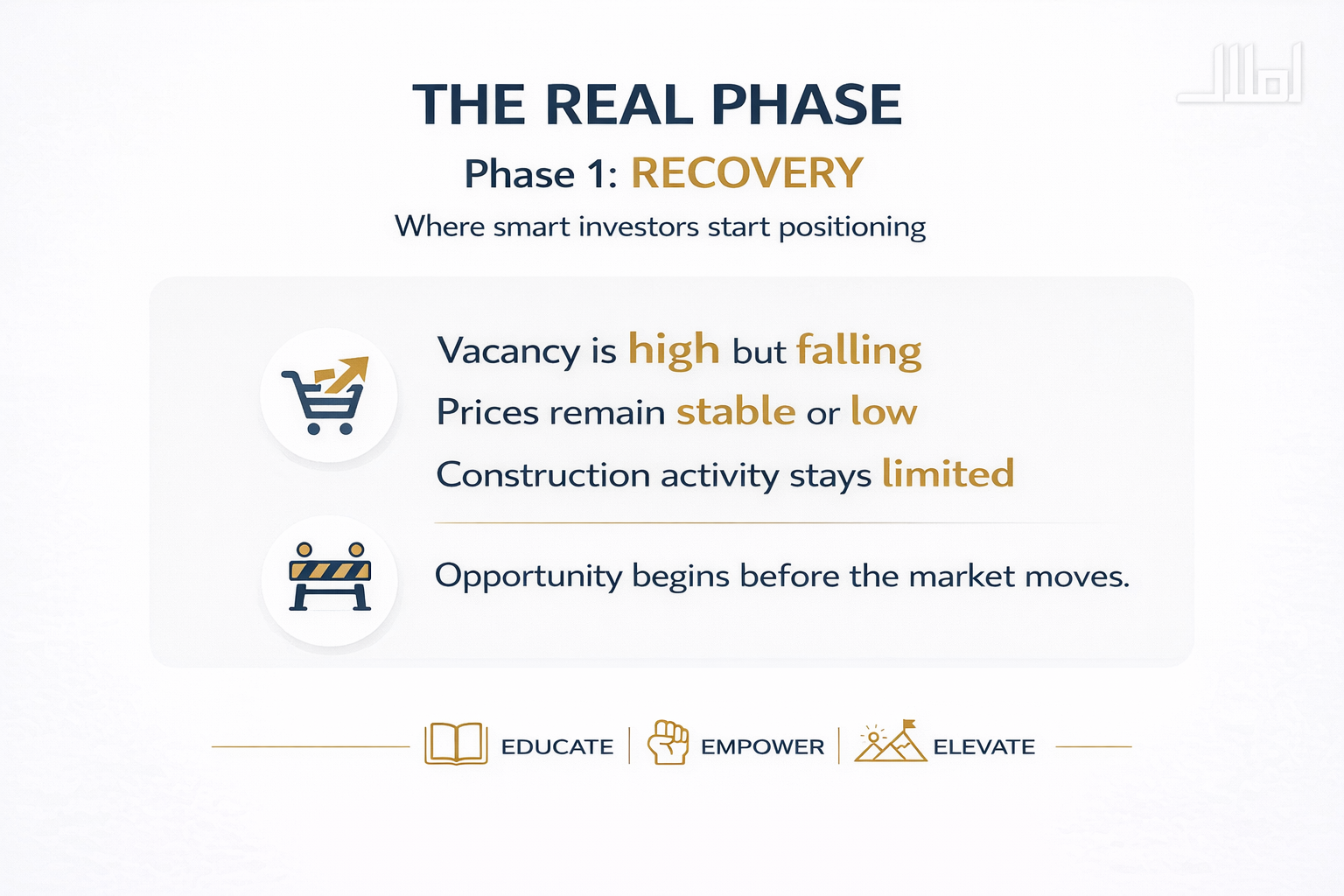 THE REAL PHASE

Phase 1: RECOVERY

Where smart investors start positioning

Vacancy is high but falling

Prices remain stable or low

Construction activity stays limited

Opportunity begins before the market moves.

EDUCATE | EMPOWER | ELEVATE